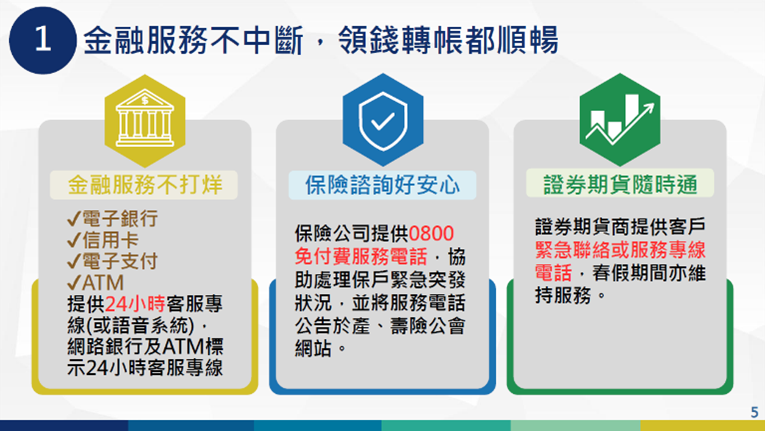 1 金融服務不中斷，領錢轉帳都順暢

金融服務不打烊

✓電子銀行
✓信用卡
✓電子支付
✓ATM
提供24小時客服專線(或語音系統)，網路銀行及ATM標示24小時客服專線

保險諮詢好安心

保險公司提供0800免付費服務電話，協助處理保戶緊急突發狀況，並將服務電話公告於產、壽險公會網站。

證券期貨隨時通

證券期貨商提供客戶緊急聯絡或服務專線電話，春假期間亦維持服務。

5